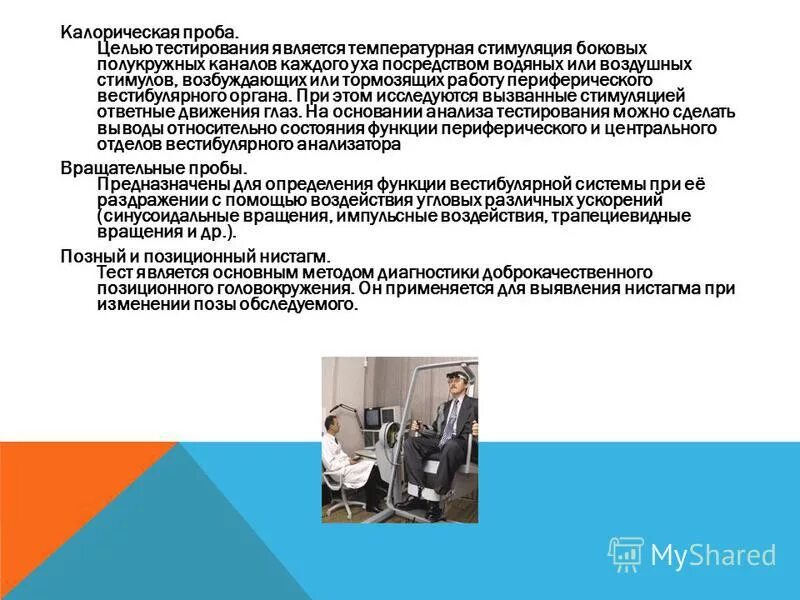 Калорическая проба.
Целью тестирования является температурная стимуляция боковых полукружных каналов каждого уха посредством водяных или воздушных стимулов, возбуждающих или тормозящих работу периферического вестибулярного органа. При этом исследуются вызванные стимуляцией ответные движения глаз. На основании анализа тестирования можно сделать выводы относительно состояния функции периферического и центрального отделов вестибулярного анализатора

Вращательные пробы.
Предназначены для определения функции вестибулярной системы при её раздражении с помощью воздействия угловых различных ускорений (синусоидальные вращения, импульсные воздействия, трапециевидные вращения и др.).

Позный и позиционный нистагм.
Тест является основным методом диагностики доброкачественного позиционного головокружения. Он применяется для выявления нистагма при изменении позы обследуемого.

MyShared